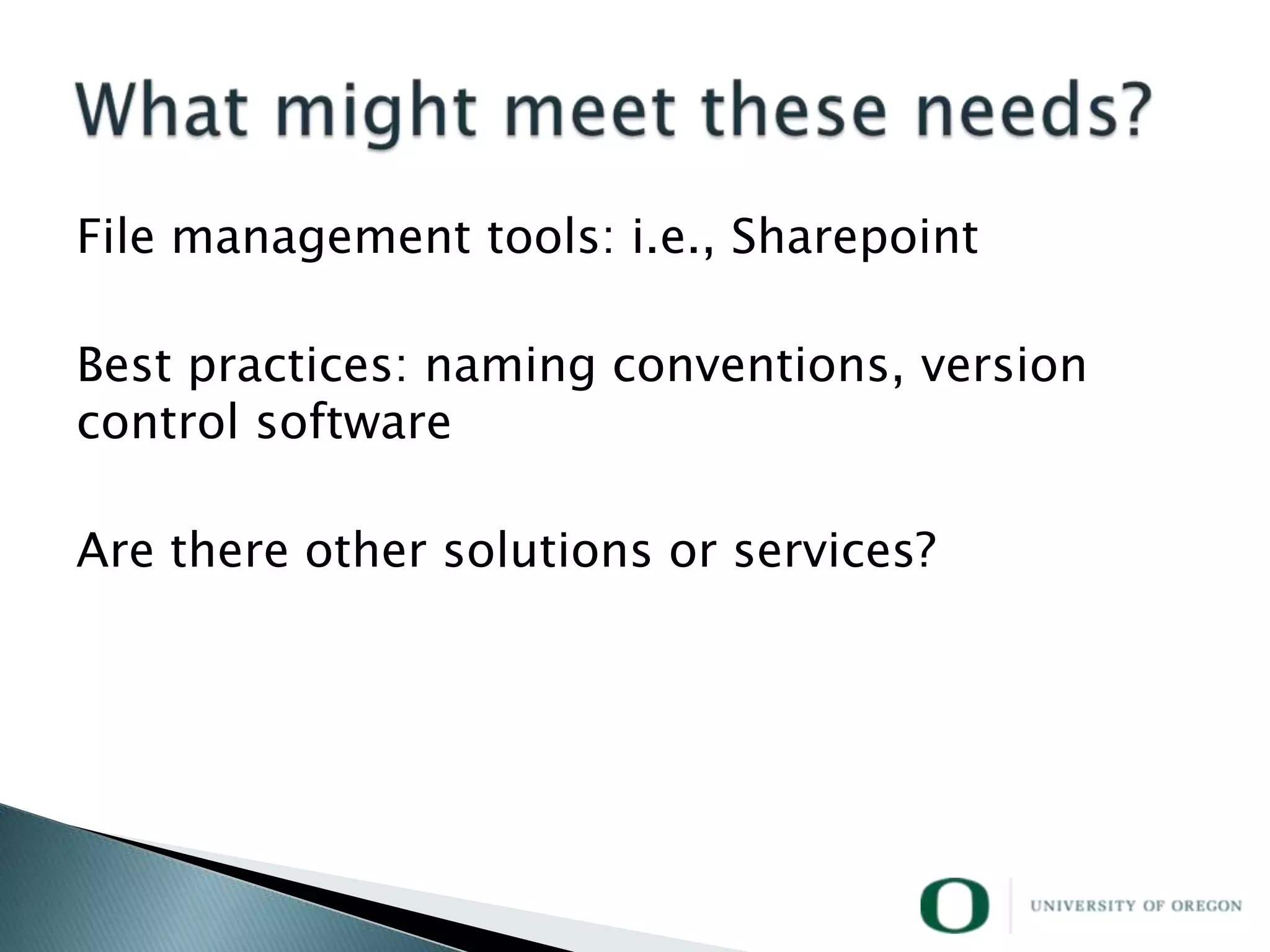 What might meet these needs?

File management tools: i.e., Sharepoint

Best practices: naming conventions, version control software

Are there other solutions or services?

O

UNIVERSITY OF OREGON